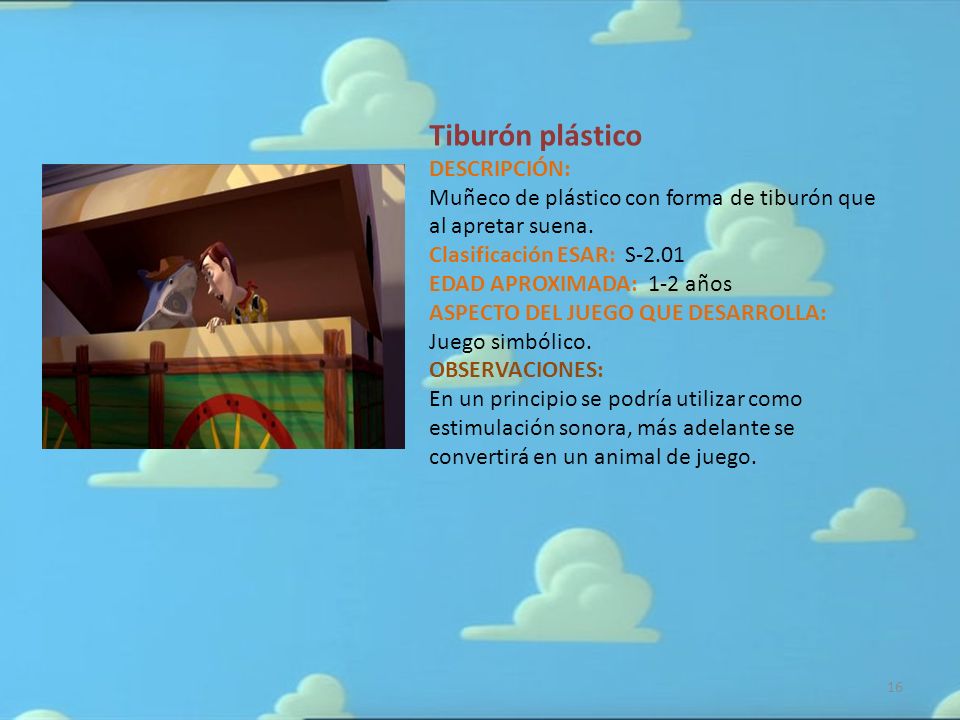 Tiburón plástico
DESCRIPCIÓN:
Muñeco de plástico con forma de tiburón que al apretar suena.
Clasificación ESAR: S-2.01
EDAD APROXIMADA: 1-2 años
ASPECTO DEL JUEGO QUE DESARROLLA:
Juego simbólico.
OBSERVACIONES:
En un principio se podría utilizar como estimulación sonora, más adelante se convertirá en un animal de juego.

16